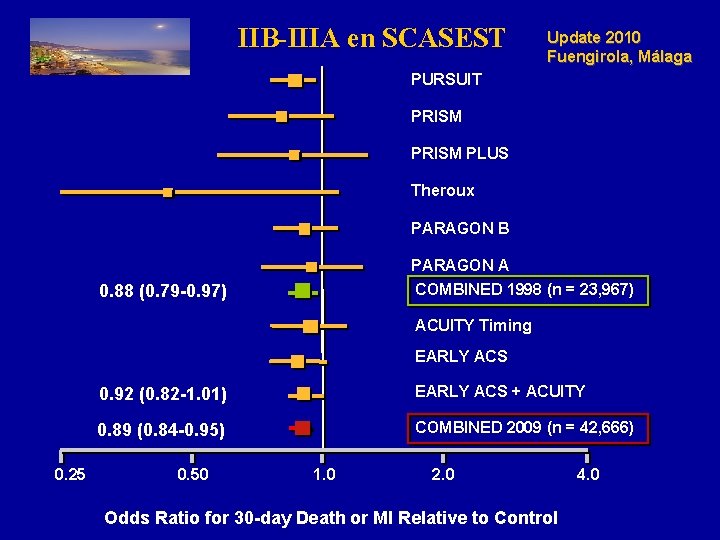 IIB-IIIA en SCASEST

Update 2010
Fuengirola, Málaga

PURSUIT

PRISM

PRISM PLUS

Theroux

PARAGON B

PARAGON A

0.88 (0.79-0.97)

COMBINED 1998 (n = 23,967)

ACUITY Timing

EARLY ACS

0.92 (0.82-1.01)

EARLY ACS + ACUITY

0.89 (0.84-0.95)

COMBINED 2009 (n = 42,666)

0.25
0.50
1.0
2.0
4.0

Odds Ratio for 30-day Death or MI Relative to Control